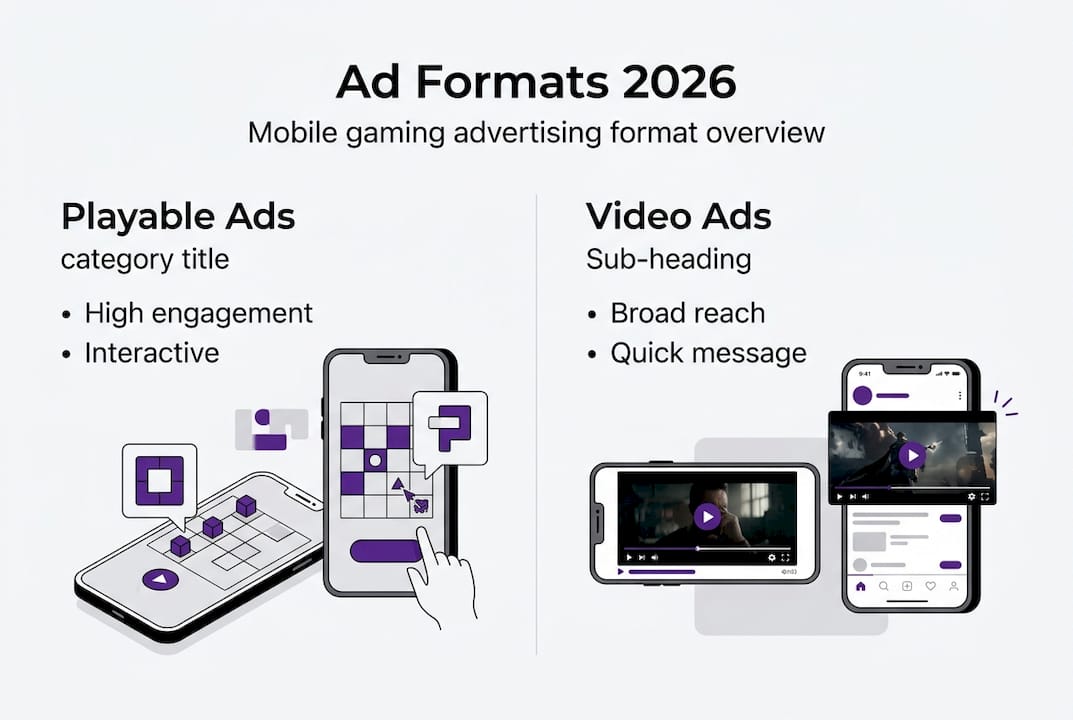 Ad Formats 2026

Mobile gaming advertising format overview

Playable Ads

category title

• High engagement
• Interactive

Video Ads

Sub-heading

• Broad reach
• Quick message

9:41